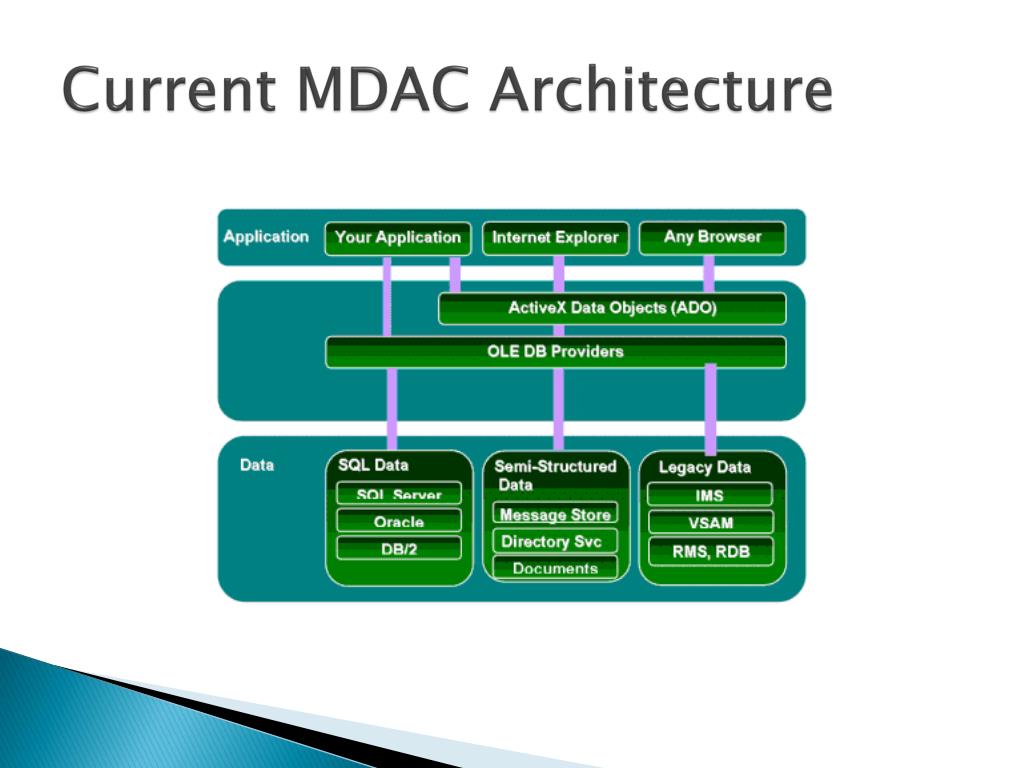 Current MDAC Architecture

Application
Your Application
Internet Explorer
Any Browser

ActiveX Data Objects (ADO)
OLE DB Providers

Data
SQL Data
SQL Server
Oracle
DB/2

Semi-Structured Data
Message Store
Directory Svc
Documents

Legacy Data
IMS
VSAM
RMS, RDB